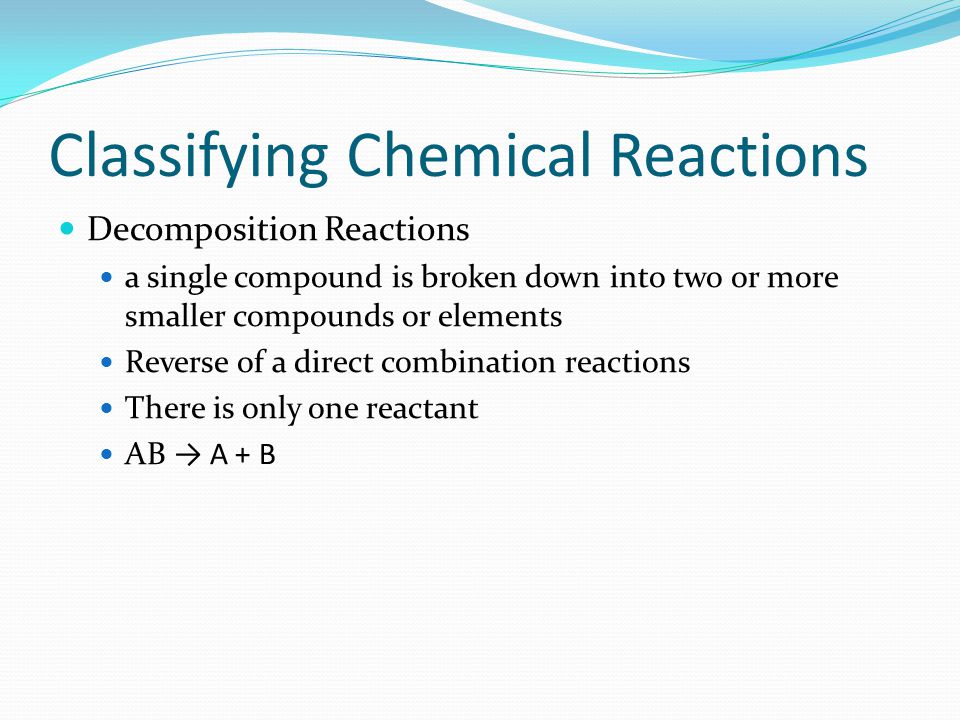 Classifying Chemical Reactions

- Decomposition Reactions
  - a single compound is broken down into two or more smaller compounds or elements
  - Reverse of a direct combination reactions
  - There is only one reactant
  - $AB \rightarrow A + B$